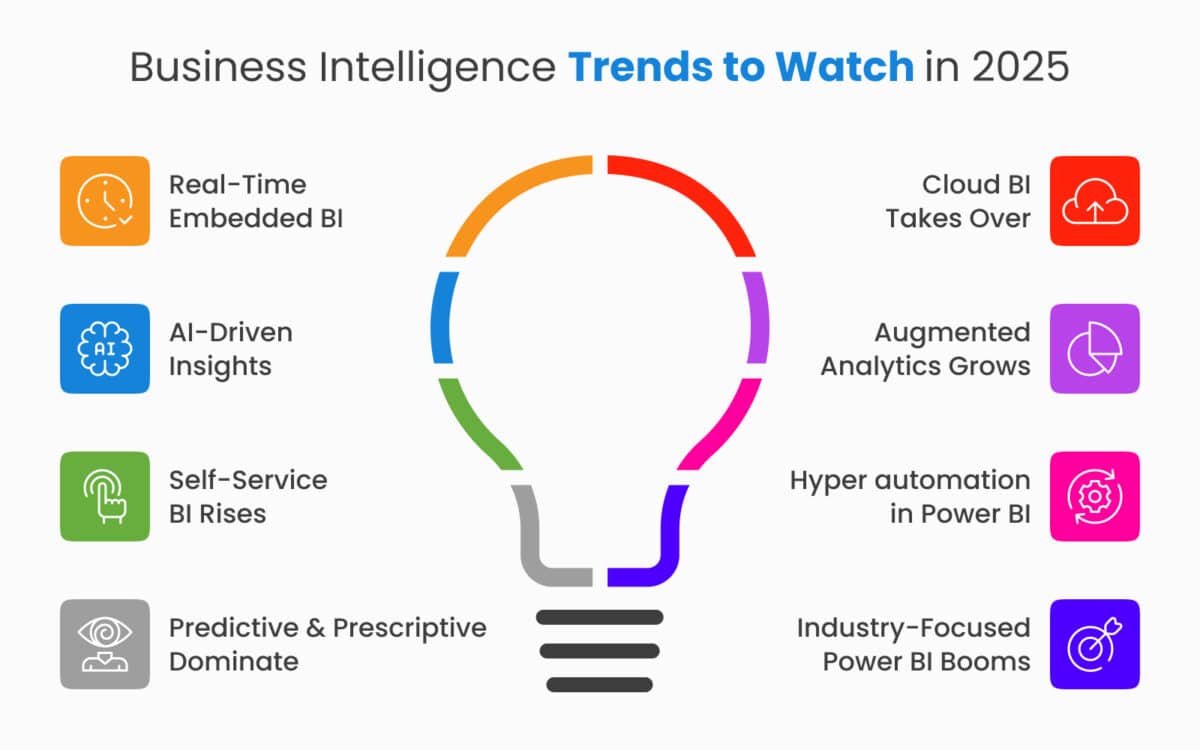 Business Intelligence Trends to Watch in 2025

Real-Time Embedded BI

AI

AI-Driven Insights

Self-Service BI Rises

Predictive & Prescriptive Dominate

Cloud BI Takes Over

Augmented Analytics Grows

Hyper automation in Power BI

Industry-Focused Power BI Booms